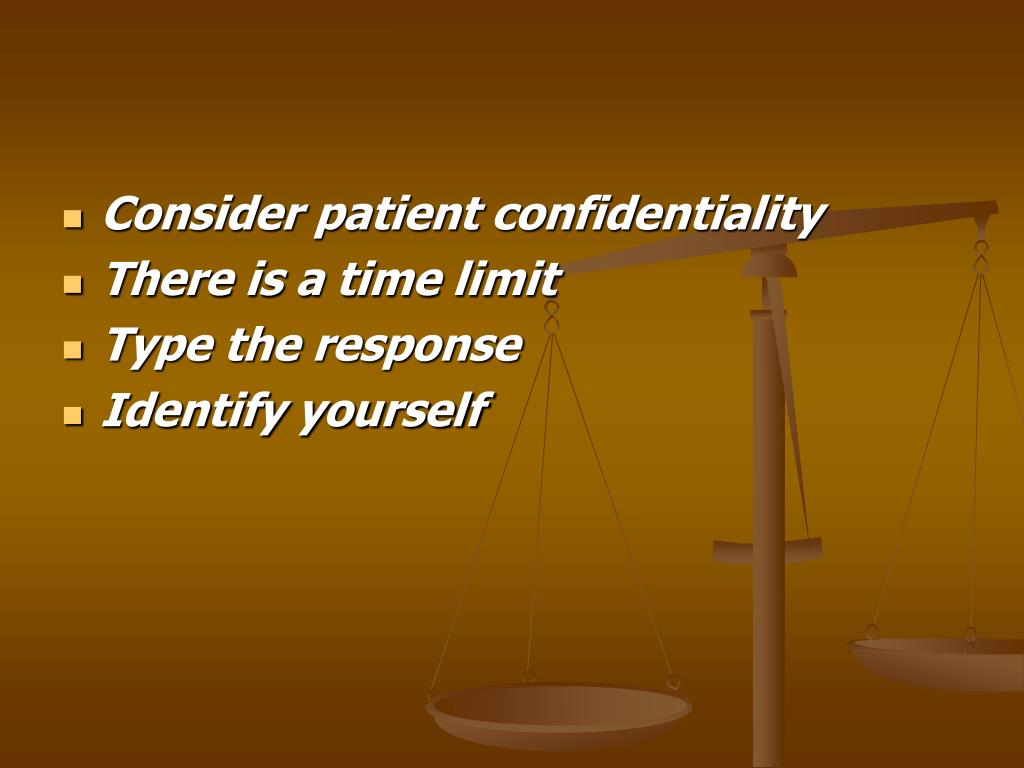 Consider patient confidentiality
There is a time limit
Type the response
Identify yourself